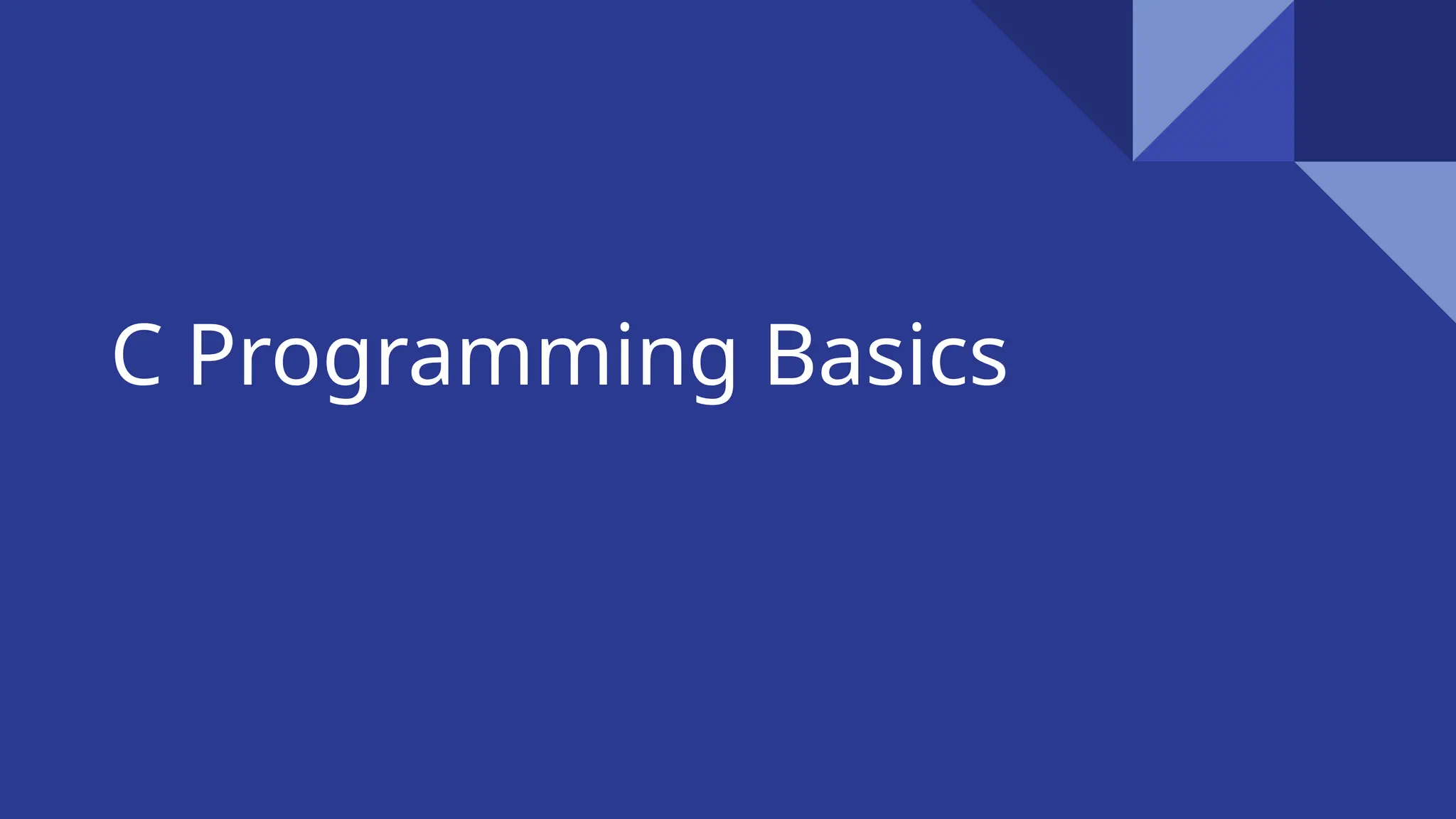 C Programming Basics